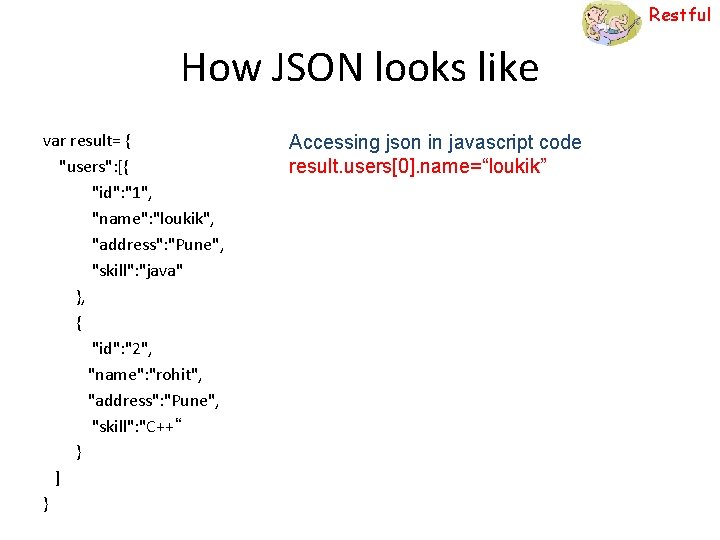 Restful

How JSON looks like

var result= {
"users":[{
"id":"1",
"name":"loukik",
"address":"Pune",
"skill":"java"
},
{
"id":"2",
"name":"rohit",
"address":"Pune",
"skill":"C++“
}
]
}

Accessing json in javascript code
result.users[0].name=“loukik”